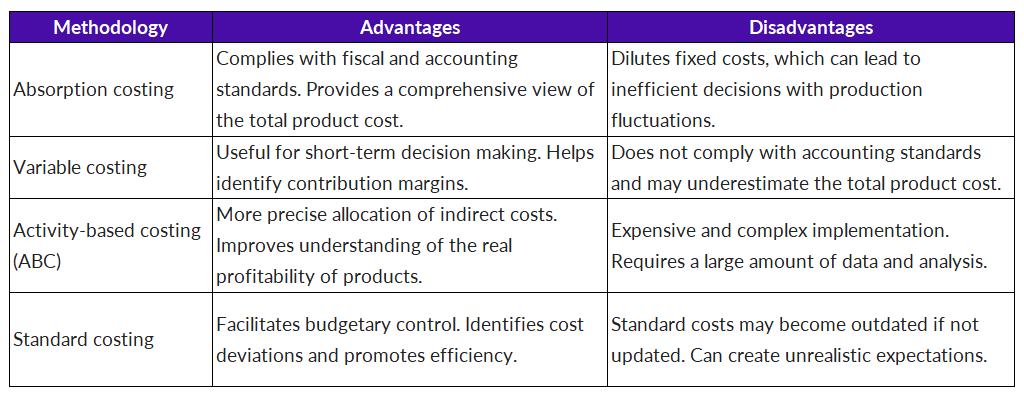 | Methodology | Advantages | Disadvantages |
|---|---|---|
| Absorption costing | Complies with fiscal and accounting standards. Provides a comprehensive view of the total product cost. | Dilutes fixed costs, which can lead to inefficient decisions with production fluctuations. |
| Variable costing | Useful for short-term decision making. Helps identify contribution margins. | Does not comply with accounting standards and may underestimate the total product cost. |
| Activity-based costing (ABC) | More precise allocation of indirect costs. Improves understanding of the real profitability of products. | Expensive and complex implementation. Requires a large amount of data and analysis. |
| Standard costing | Facilitates budgetary control. Identifies cost deviations and promotes efficiency. | Standard costs may become outdated if not updated. Can create unrealistic expectations. |